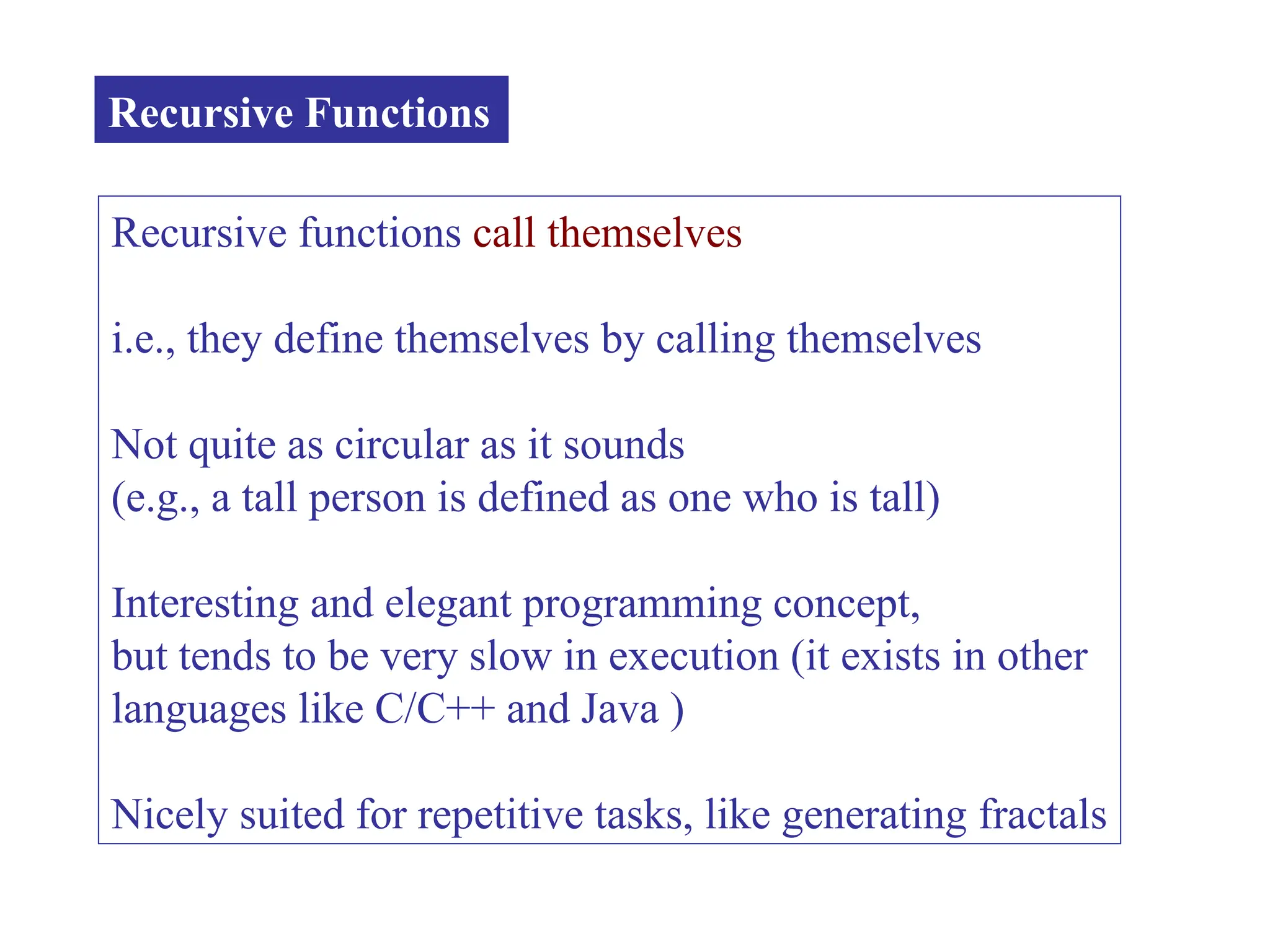 Recursive Functions

Recursive functions call themselves

i.e., they define themselves by calling themselves

Not quite as circular as it sounds
(e.g., a tall person is defined as one who is tall)

Interesting and elegant programming concept,
but tends to be very slow in execution (it exists in other languages like C/C++ and Java )

Nicely suited for repetitive tasks, like generating fractals